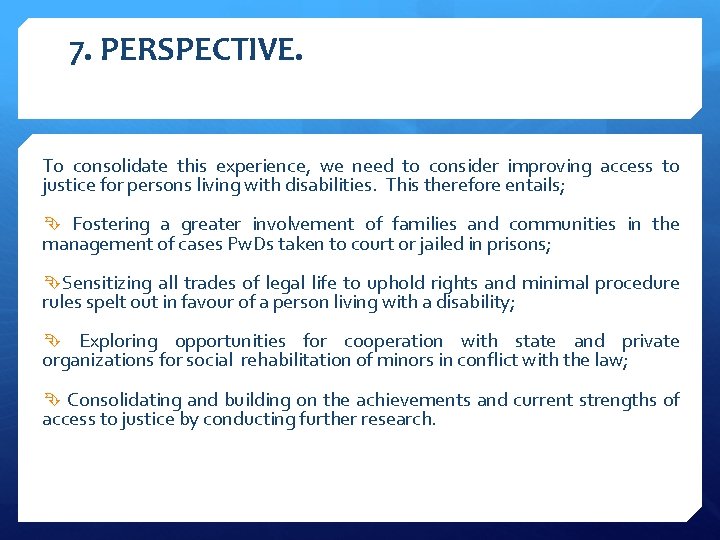 7. PERSPECTIVE.

To consolidate this experience, we need to consider improving access to justice for persons living with disabilities. This therefore entails;

Fostering a greater involvement of families and communities in the management of cases PwDs taken to court or jailed in prisons;

Sensitizing all trades of legal life to uphold rights and minimal procedure rules spelt out in favour of a person living with a disability;

Exploring opportunities for cooperation with state and private organizations for social rehabilitation of minors in conflict with the law;

Consolidating and building on the achievements and current strengths of access to justice by conducting further research.